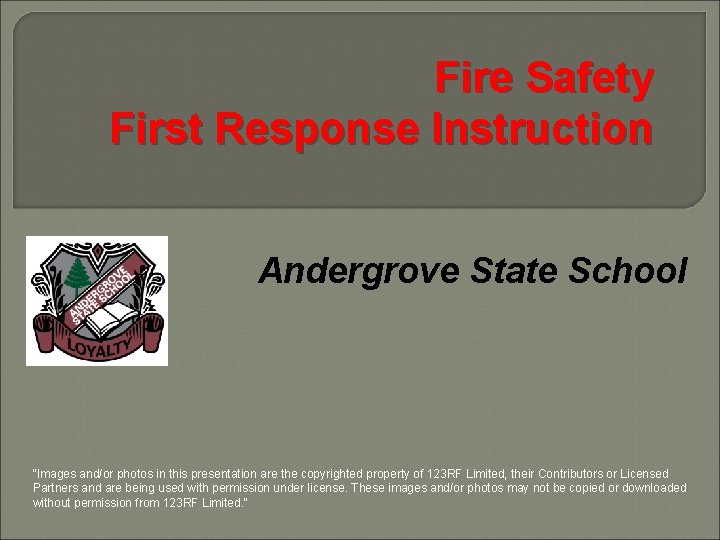 Fire Safety
First Response Instruction

ANDERGROVE STATE SCHOOL
LOYALTY

Andergrove State School

"Images and/or photos in this presentation are the copyrighted property of 123RF Limited, their Contributors or Licensed Partners and are being used with permission under license. These images and/or photos may not be copied or downloaded without permission from 123RF Limited."